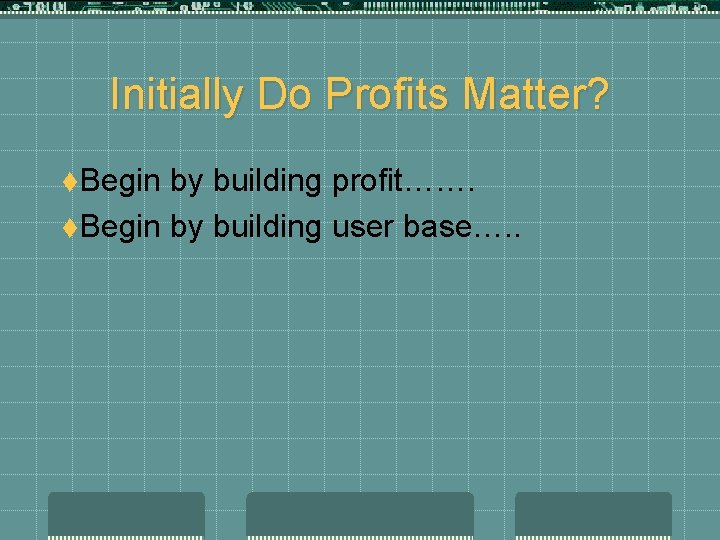 Initially Do Profits Matter?

♦Begin by building profit…….
♦Begin by building user base…..